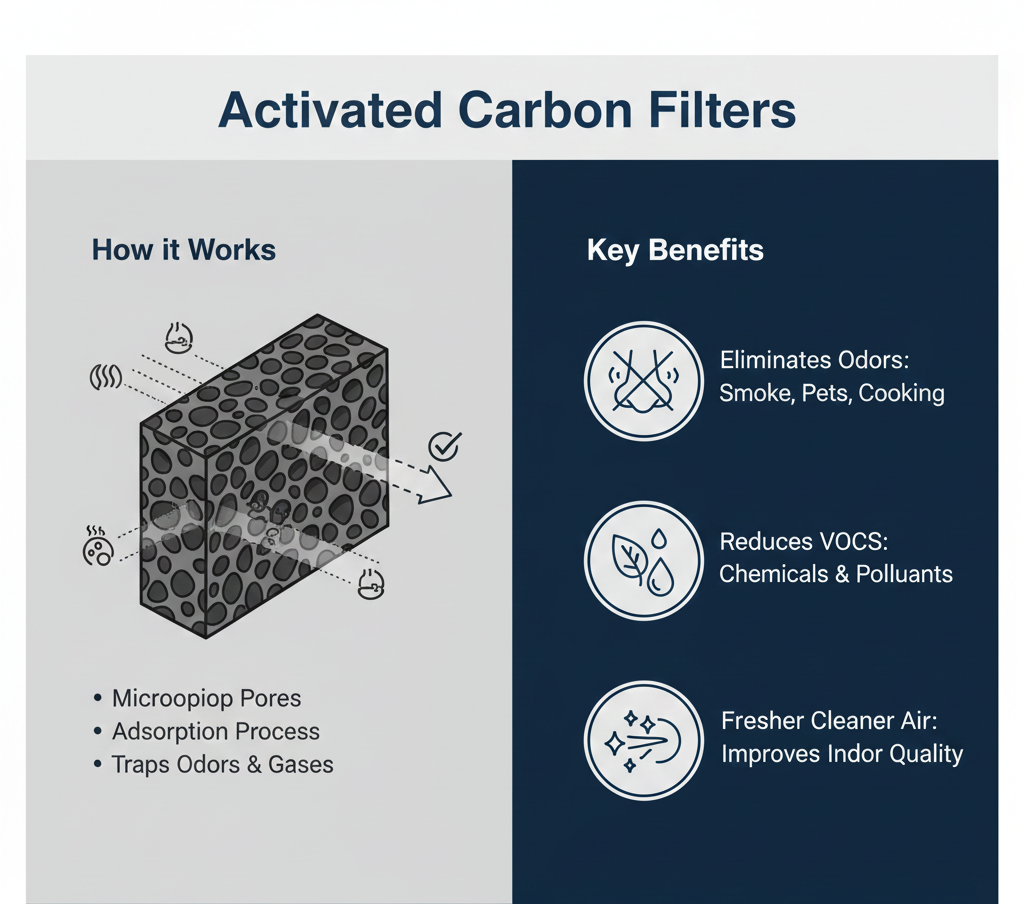 Activated Carbon Filters

How it Works

• Microopiop Pores
• Adsorption Process
• Traps Odors & Gases

Key Benefits

Eliminates Odors: Smoke, Pets, Cooking

Reduces VOCS: Chemicals & Polluants

Fresher Cleaner Air: Improves Indor Quality